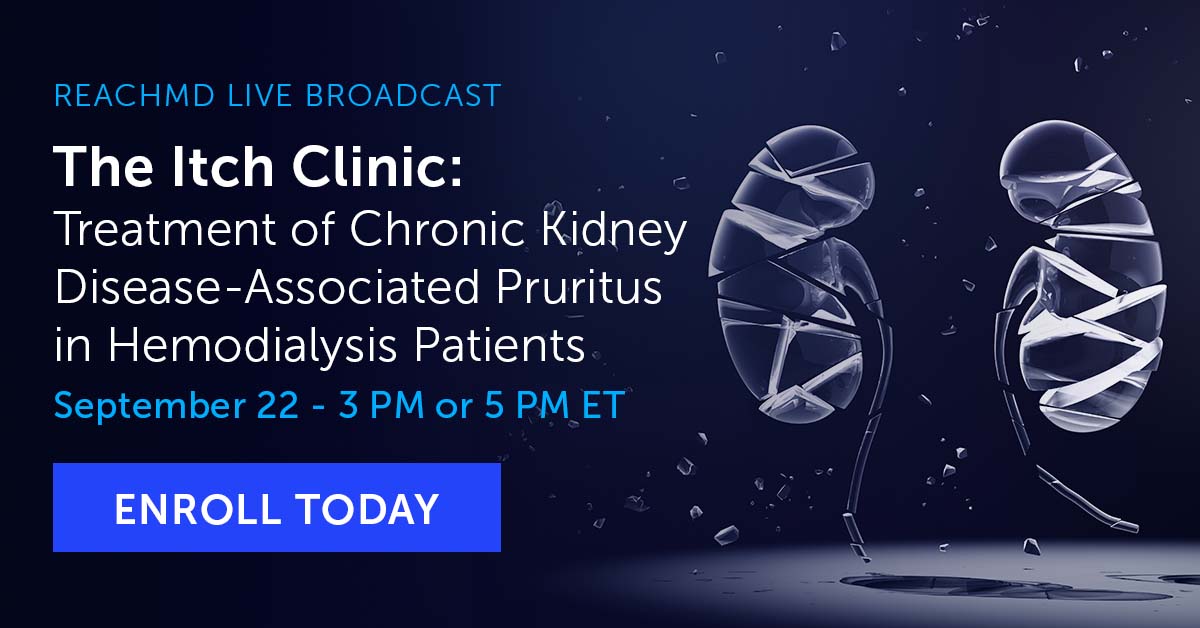 REACHMD LIVE BROADCAST

The Itch Clinic:
Treatment of Chronic Kidney Disease-Associated Pruritus in Hemodialysis Patients

September 22 - 3 PM or 5 PM ET

ENROLL TODAY